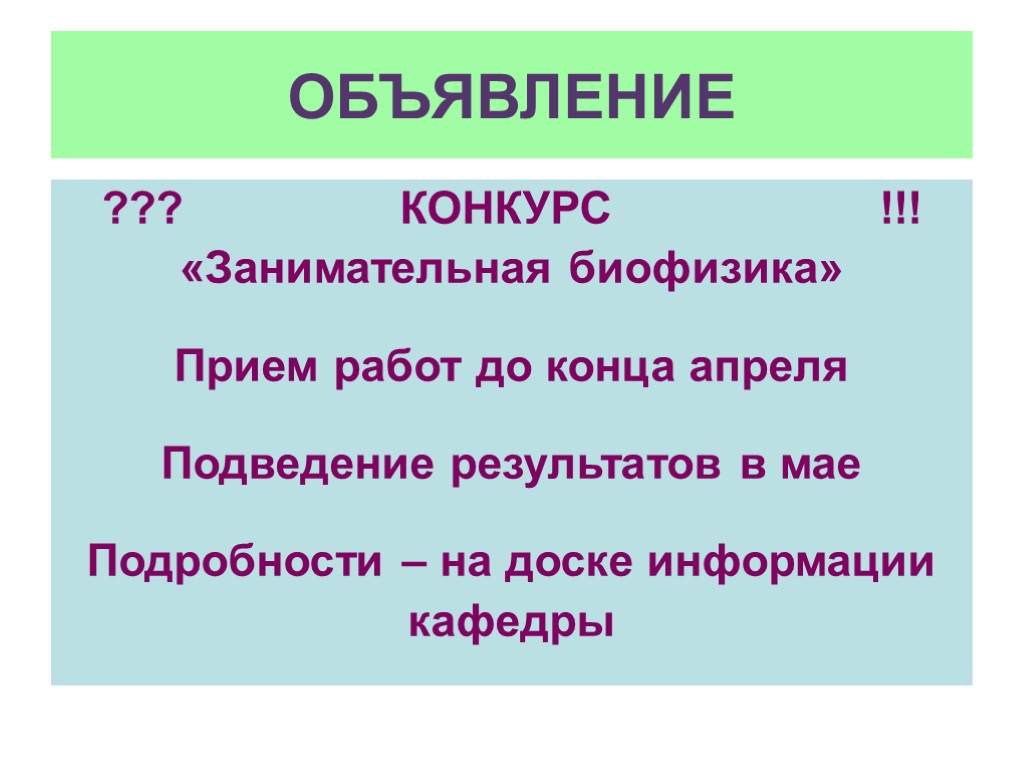 ОБЪЯВЛЕНИЕ

??? КОНКУРС !!!
«Занимательная биофизика»

Прием работ до конца апреля

Подведение результатов в мае

Подробности – на доске информации кафедры